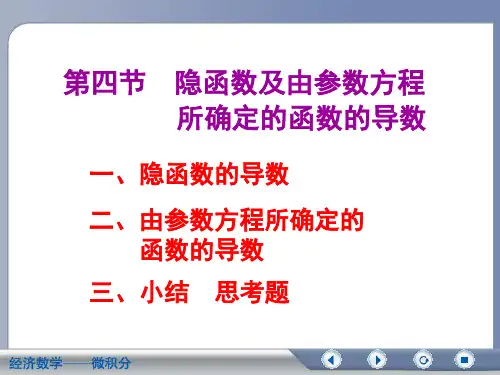 第四节　隐函数及由参数方程所确定的函数的导数

一、隐函数的导数

二、由参数方程所确定的函数的导数

三、小结　思考题

经济数学——微积分